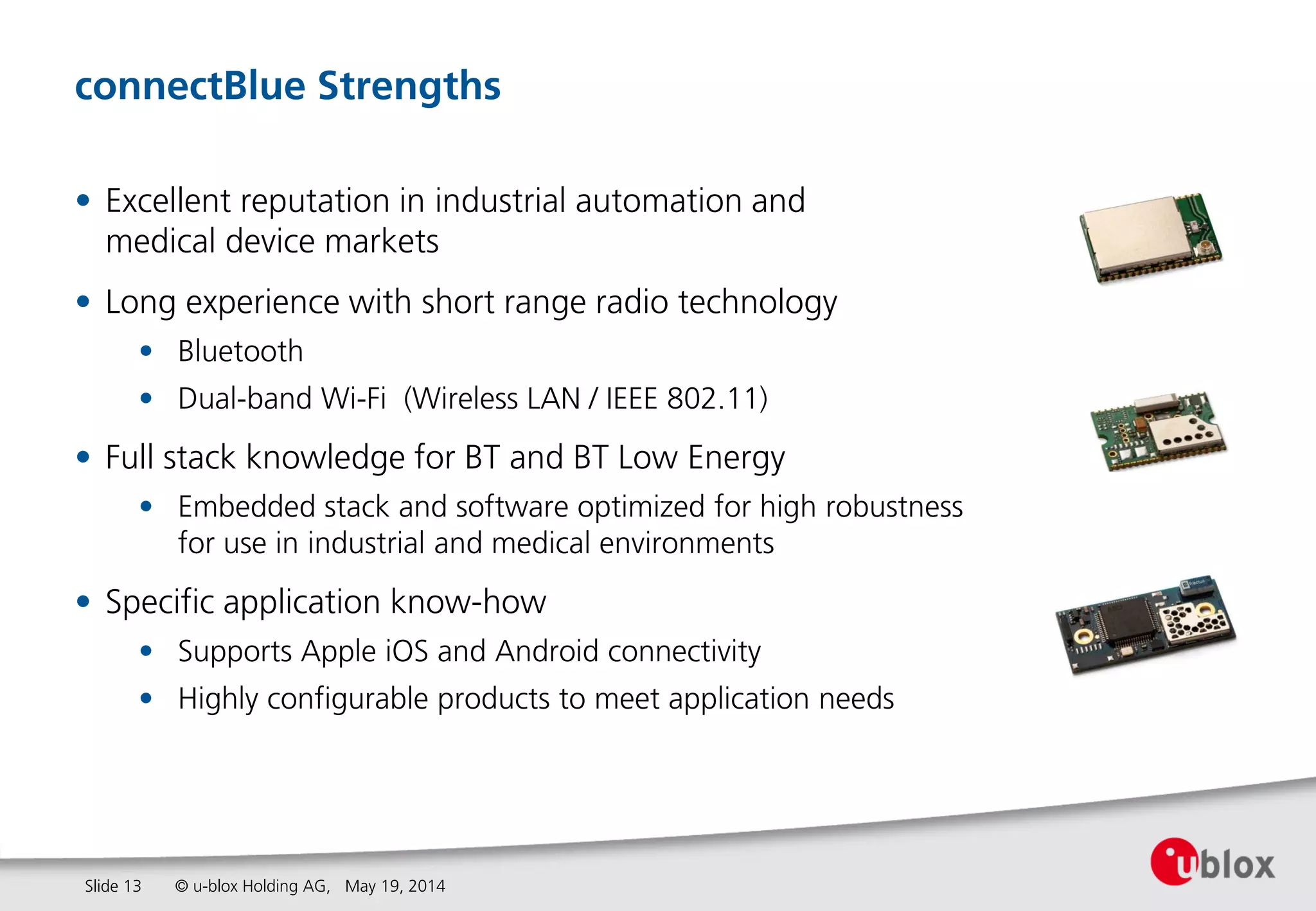 connectBlue Strengths

• Excellent reputation in industrial automation and medical device markets

• Long experience with short range radio technology
  • Bluetooth
  • Dual-band Wi-Fi (Wireless LAN / IEEE 802.11)

• Full stack knowledge for BT and BT Low Energy
  • Embedded stack and software optimized for high robustness for use in industrial and medical environments

• Specific application know-how
  • Supports Apple iOS and Android connectivity
  • Highly configurable products to meet application needs

Slide 13 © u-blox Holding AG, May 19, 2014

ublox